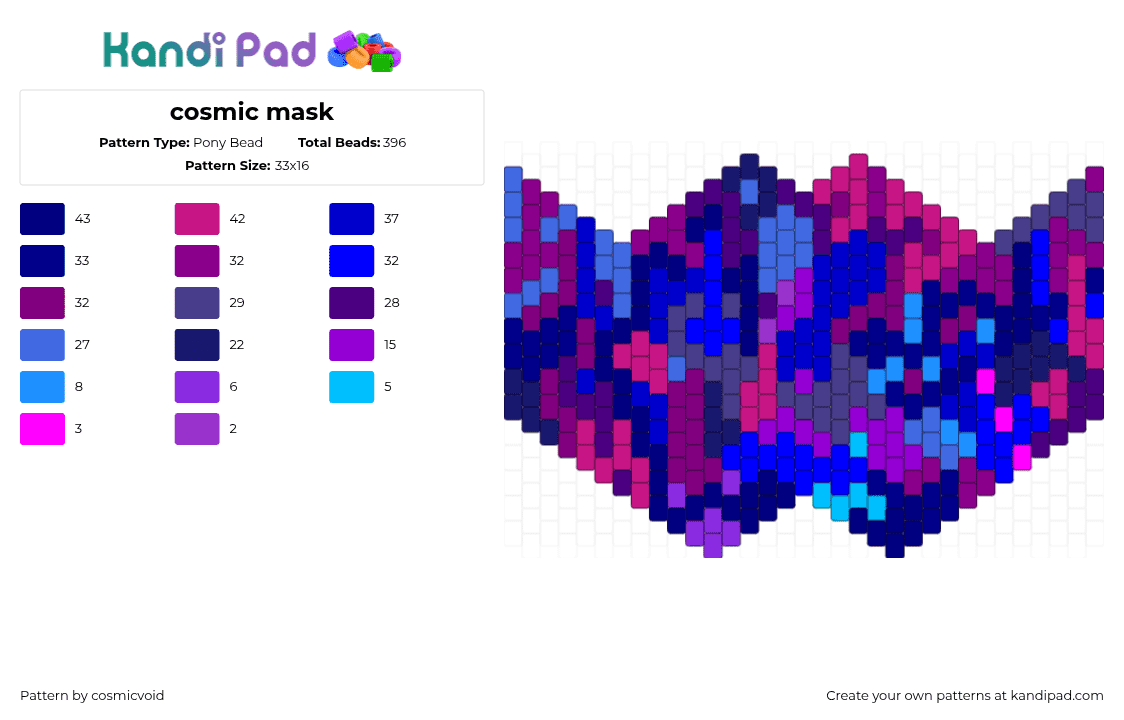 Kandi Pad

cosmic mask

Pattern Type: Pony Bead Total Beads: 396

Pattern Size: 33x16

43
42
37
33
32
32
32
29
28
27
22
15
8
6
5
3
2

Pattern by cosmicvoid

Create your own patterns at kandipad.com